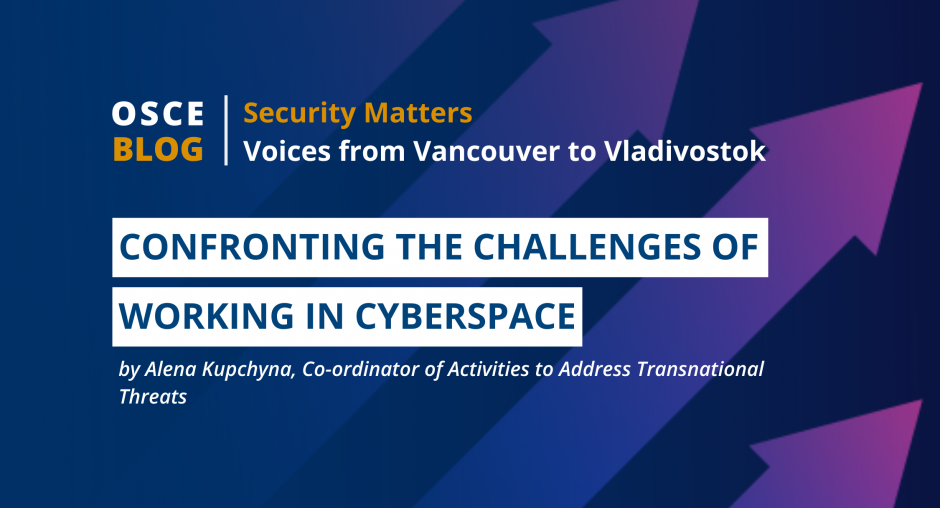 OSCE BLOG

Security Matters
Voices from Vancouver to Vladivostok

CONFRONTING THE CHALLENGES OF WORKING IN CYBERSPACE

by Alena Kupchyna, Co-ordinator of Activities to Address Transnational Threats